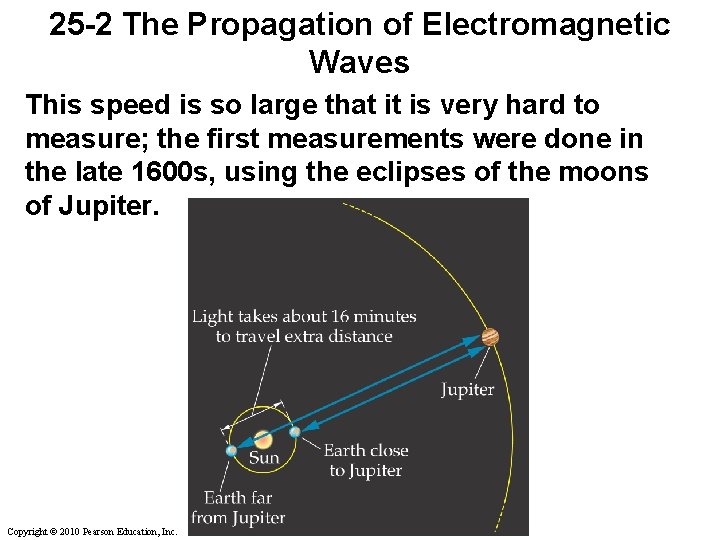 25-2 The Propagation of Electromagnetic Waves

This speed is so large that it is very hard to measure; the first measurements were done in the late 1600s, using the eclipses of the moons of Jupiter.

Light takes about 16 minutes to travel extra distance

Jupiter

Sun

Earth close to Jupiter

Earth far from Jupiter

Copyright © 2010 Pearson Education, Inc.